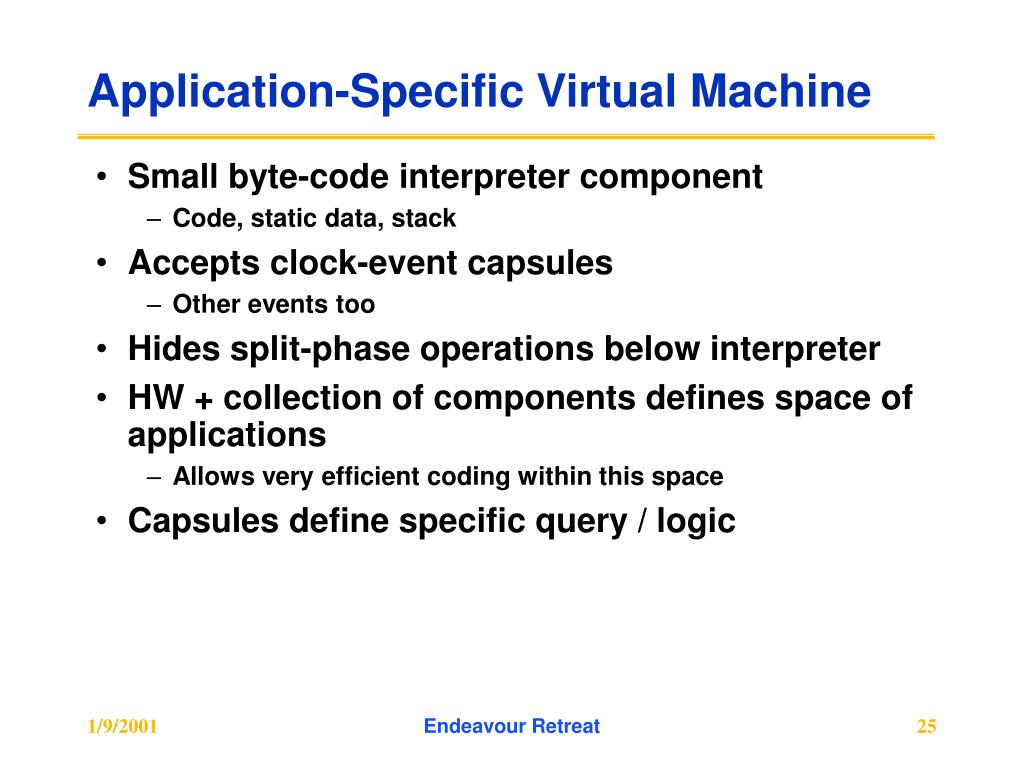 Application-Specific Virtual Machine

• Small byte-code interpreter component
  – Code, static data, stack
• Accepts clock-event capsules
  – Other events too
• Hides split-phase operations below interpreter
• HW + collection of components defines space of applications
  – Allows very efficient coding within this space
• Capsules define specific query / logic

1/9/2001

Endeavour Retreat

25